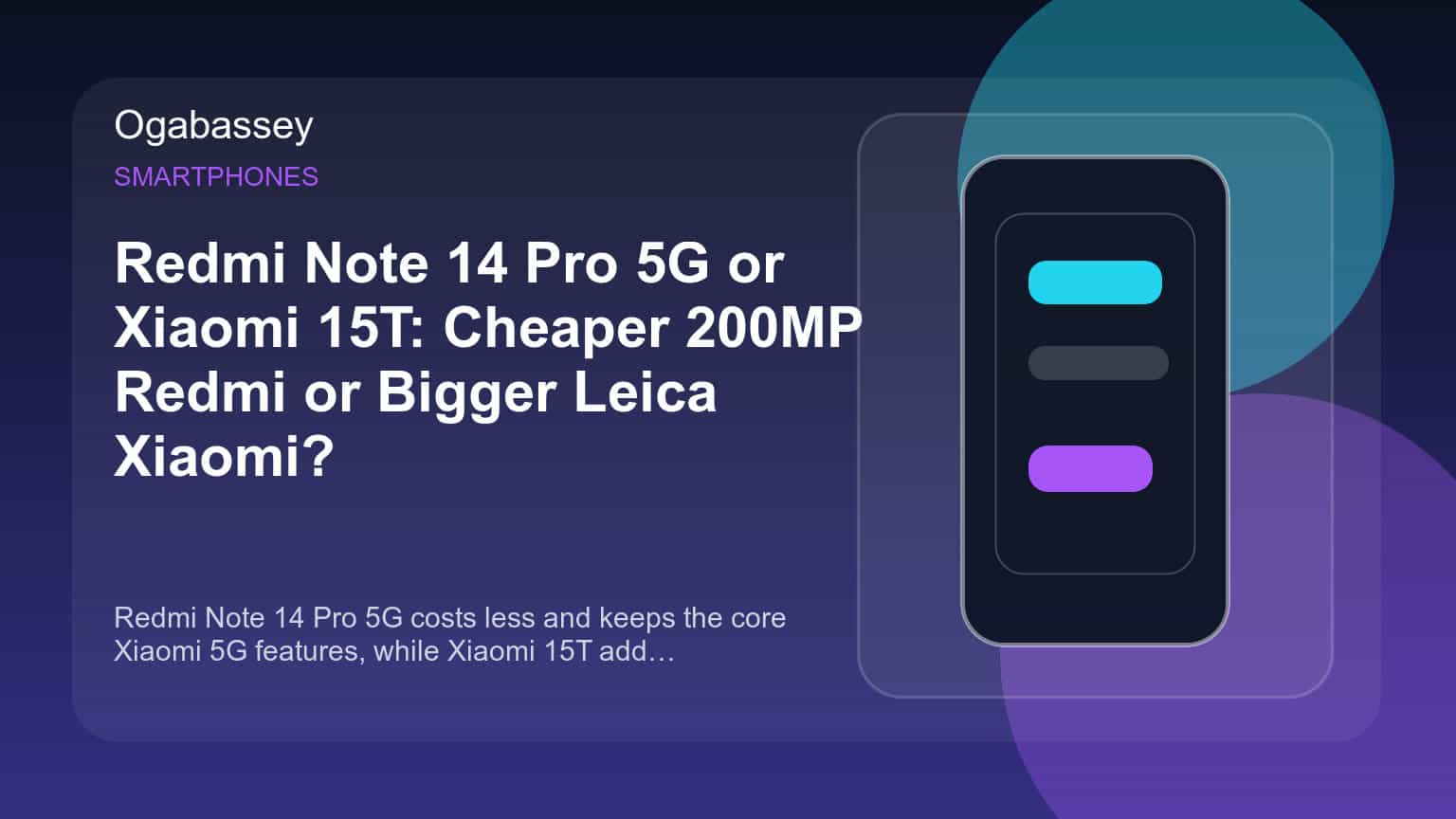 Ogabassey

SMARTPHONES

Redmi Note 14 Pro 5G or Xiaomi 15T: Cheaper 200MP Redmi or Bigger Leica Xiaomi?

Redmi Note 14 Pro 5G costs less and keeps the core Xiaomi 5G features, while Xiaomi 15T add…